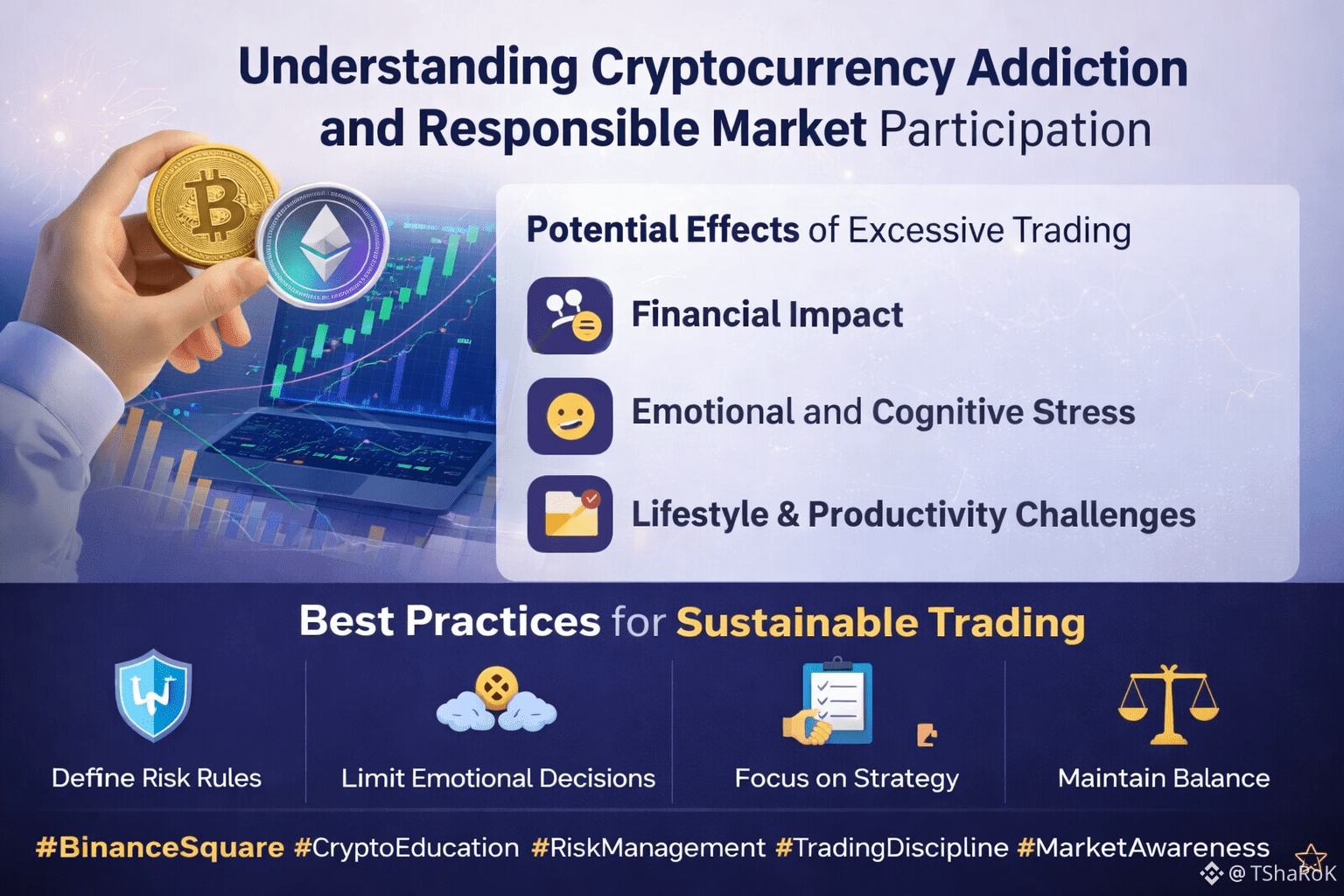 Understanding Cryptocurrency Addiction and Responsible Market Participation

Potential Effects of Excessive Trading

Financial Impact

Emotional and Cognitive Stress

Lifestyle & Productivity Challenges

Best Practices for Sustainable Trading

Define Risk Rules

Limit Emotional Decisions

Focus on Strategy

Maintain Balance

#BinanceSquare #CryptoEducation #RiskManagement #TradingDiscipline #MarketAwareness

@TShaRoK